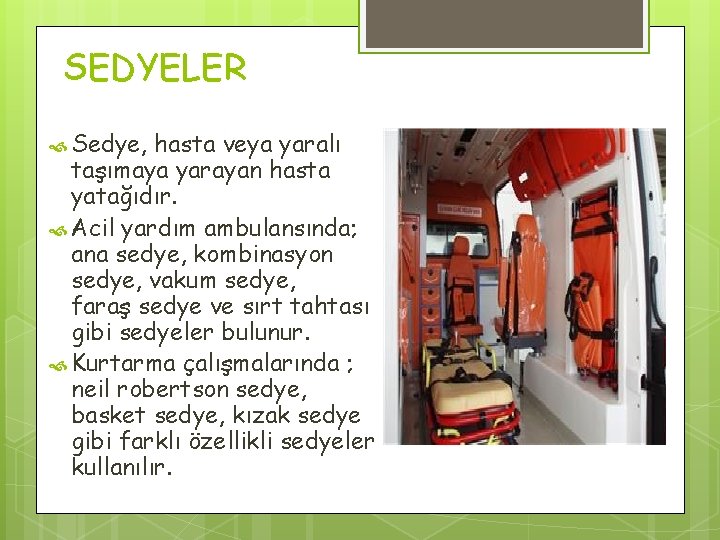 SEDYELER

Sedye, hasta veya yaralı taşımaya yarayan hasta yatağıdır.

Acil yardım ambulansında; ana sedye, kombinasyon sedye, vakum sedye, faraş sedye ve sırt tahtası gibi sedyeler bulunur.

Kurtarma çalışmalarında ; neil robertson sedye, basket sedye, kızak sedye gibi farklı özellikli sedyeler kullanılır.